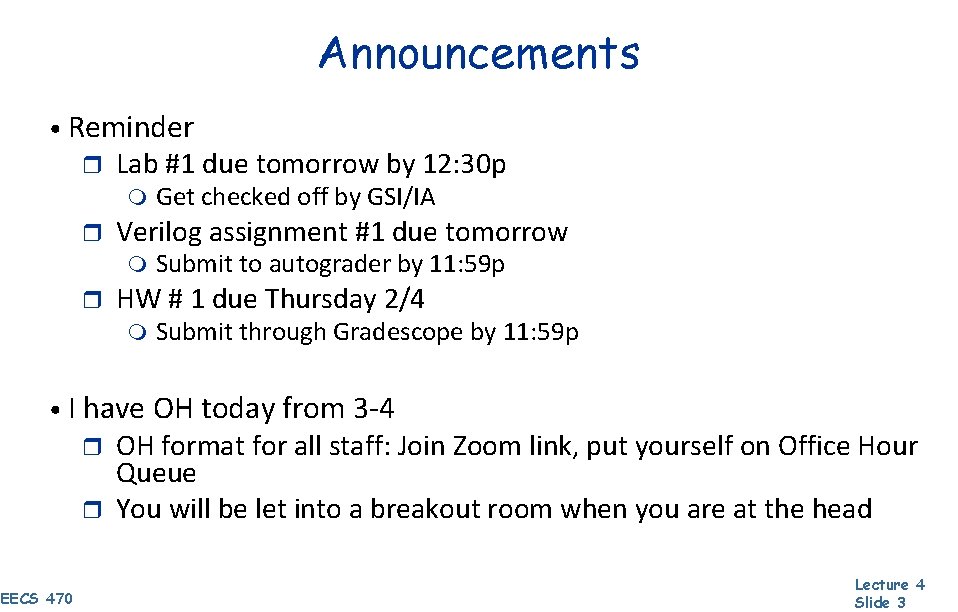 Announcements

• Reminder
  Lab #1 due tomorrow by 12:30p
    Get checked off by GSI/IA
  Verilog assignment #1 due tomorrow
    Submit to autograder by 11:59p
  HW # 1 due Thursday 2/4
    Submit through Gradescope by 11:59p

• I have OH today from 3-4
  OH format for all staff: Join Zoom link, put yourself on Office Hour Queue
  You will be let into a breakout room when you are at the head

EECS 470

Lecture 4
Slide 3